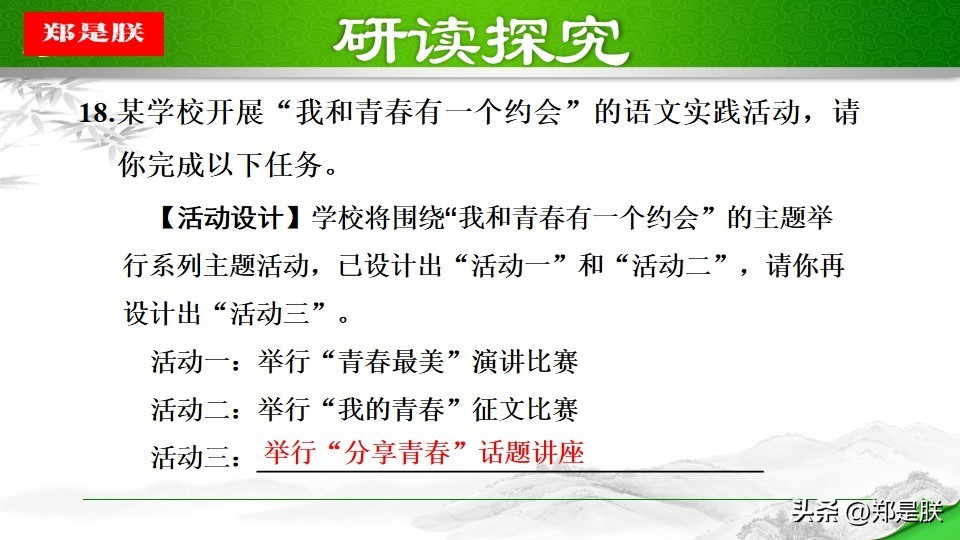 郑是朕

研读探究

18.某学校开展“我和青春有一个约会”的语文实践活动，请你完成以下任务。

【活动设计】学校将围绕“我和青春有一个约会”的主题举行系列主题活动，已设计出“活动一”和“活动二”，请你再设计出“活动三”。

活动一：举行“青春最美”演讲比赛

活动二：举行“我的青春”征文比赛

活动三：举行“分享青春”话题讲座

头条 @郑是朕